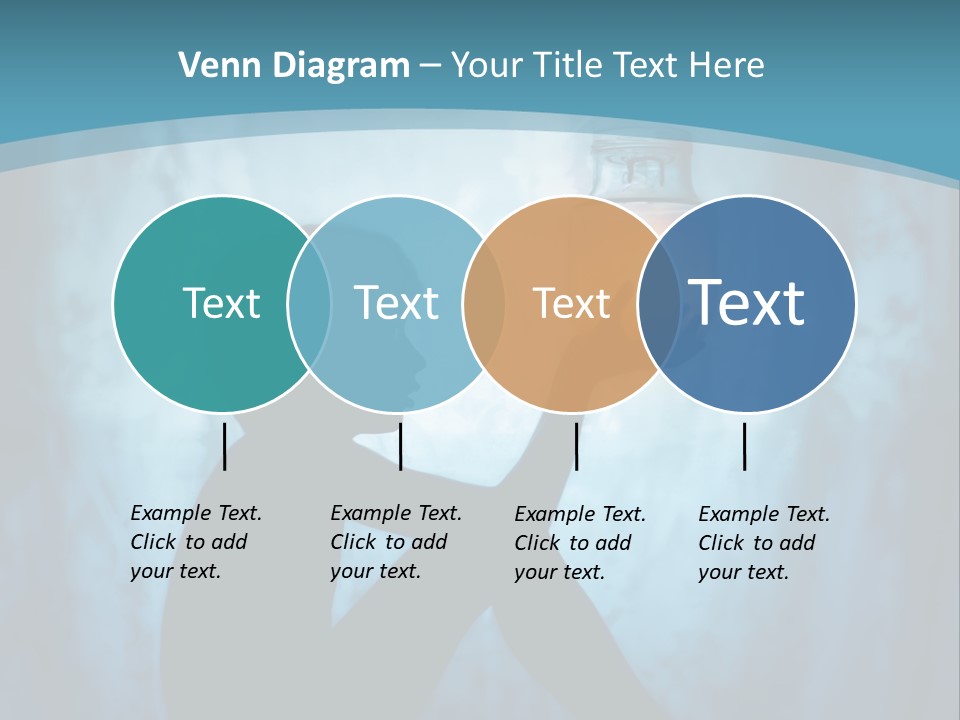 Venn Diagram – Your Title Text Here

Text

Text

Text

Text

Example Text. Click to add your text.

Example Text. Click to add your text.

Example Text. Click to add your text.

Example Text. Click to add your text.